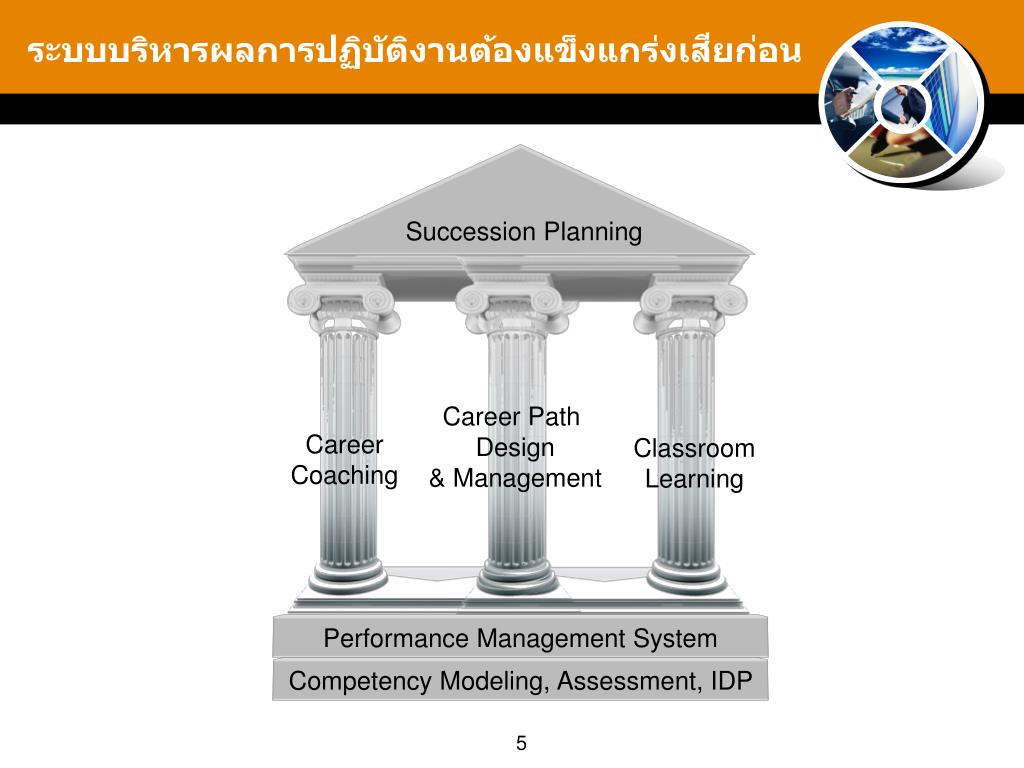 ระบบบริหารผลการปฏิบัติงานต้องแข็งแกร่งเสียก่อน

Succession Planning

Career Coaching

Career Path Design & Management

Classroom Learning

Performance Management System

Competency Modeling, Assessment, IDP

5